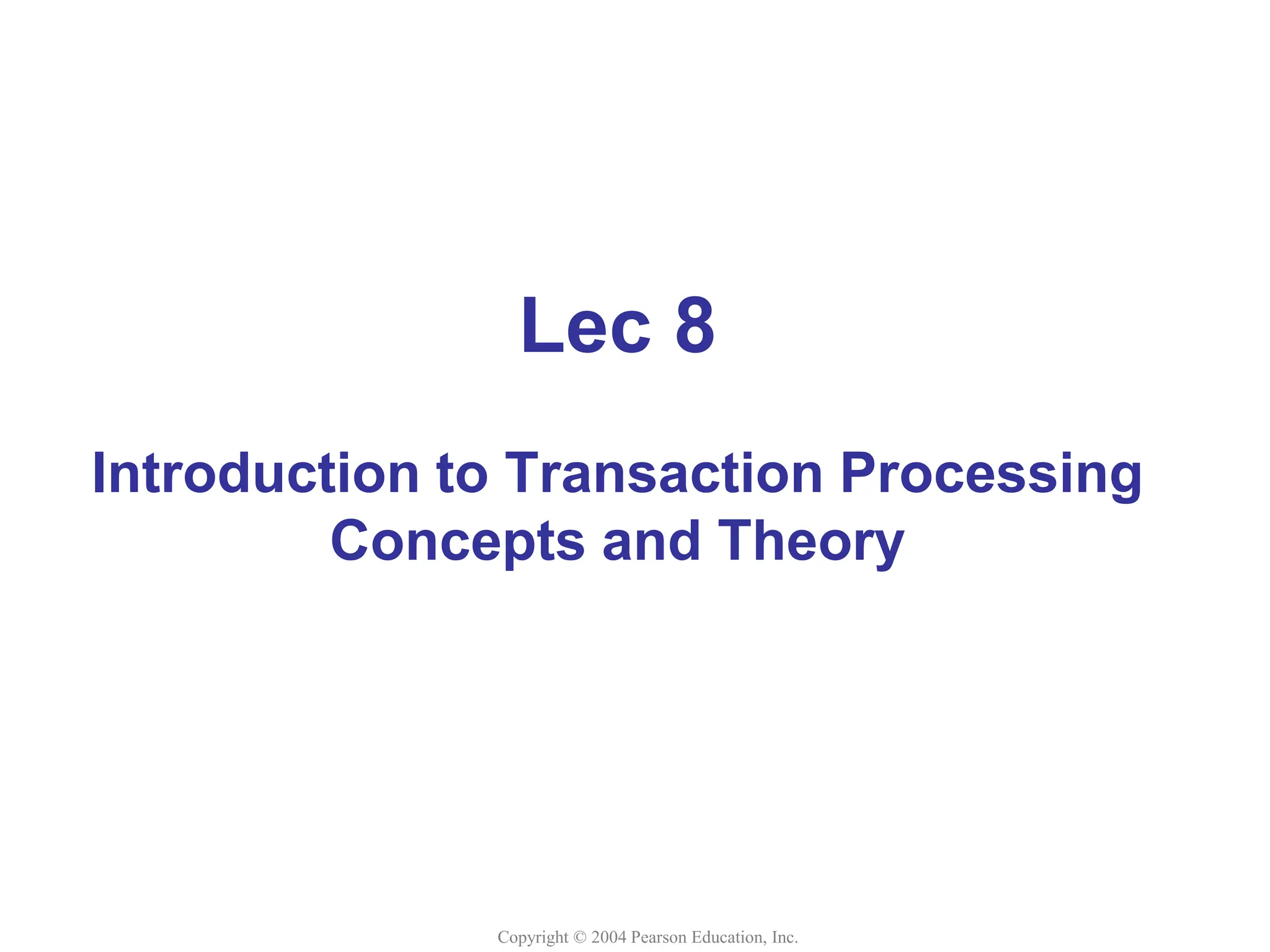 Lec 8

Introduction to Transaction Processing Concepts and Theory

Copyright © 2004 Pearson Education, Inc.